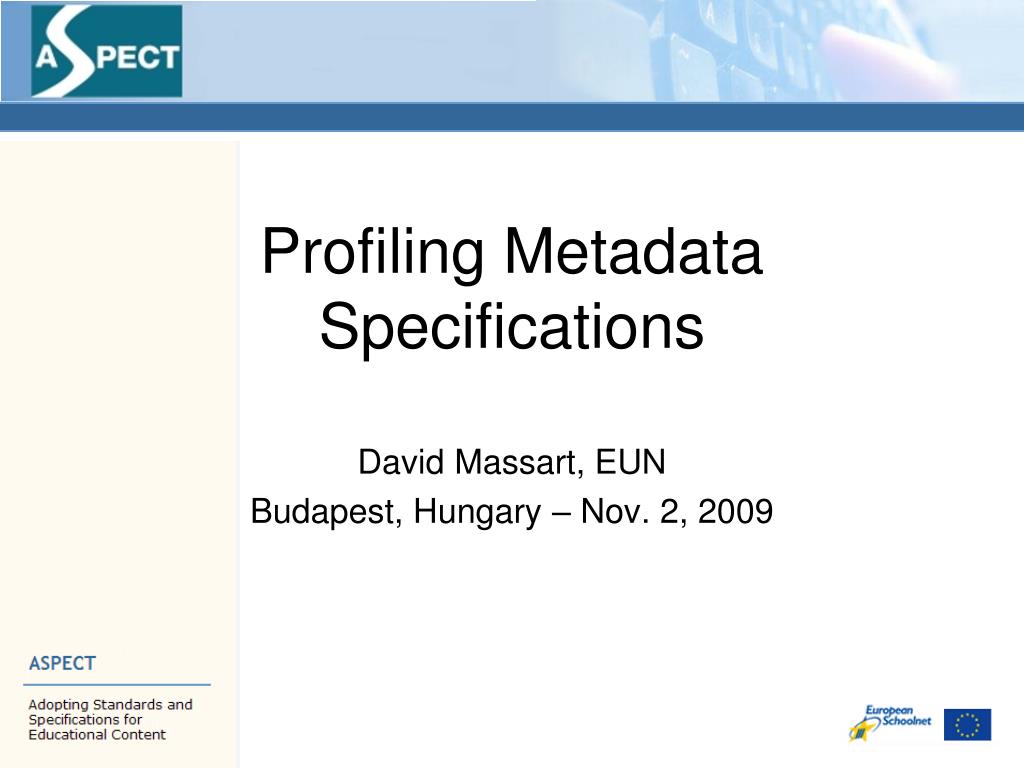 ASPECT

Profiling Metadata Specifications

David Massart, EUN
Budapest, Hungary – Nov. 2, 2009

ASPECT

Adopting Standards and Specifications for Educational Content

European Schoolnet